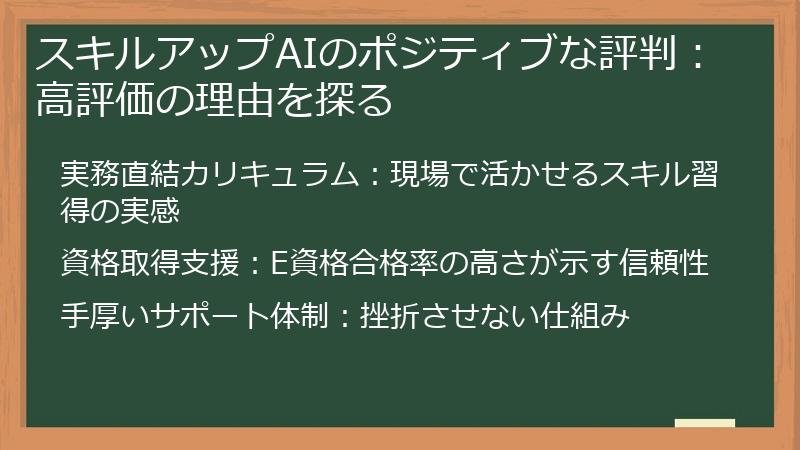 スキルアップAIのポジティブな評判：高評価の理由を探る

実務直結カリキュラム：現場で活かせるスキル習得の実感

資格取得支援：E資格合格率の高さが示す信頼性

手厚いサポート体制：挫折させない仕組み